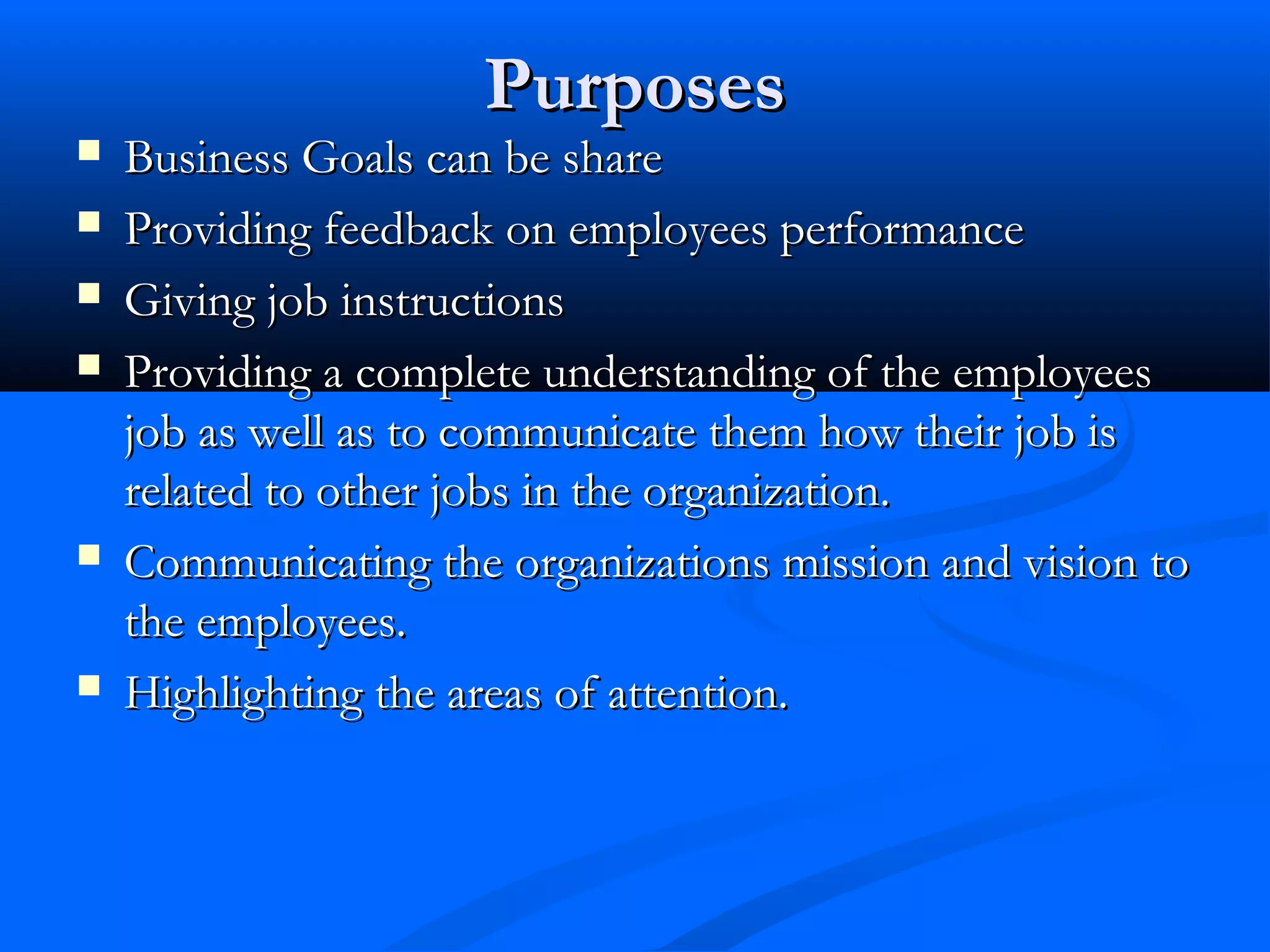 Purposes

- Business Goals can be share
- Providing feedback on employees performance
- Giving job instructions
- Providing a complete understanding of the employees job as well as to communicate them how their job is related to other jobs in the organization.
- Communicating the organizations mission and vision to the employees.
- Highlighting the areas of attention.